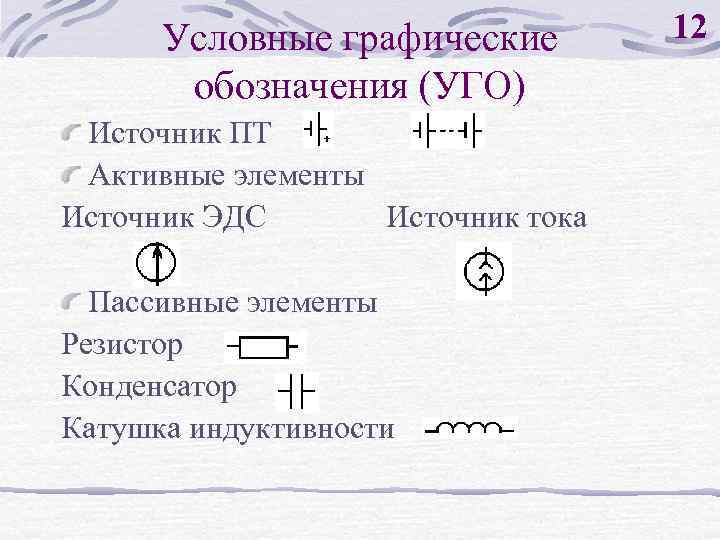 12

Условные графические обозначения (УГО)

Источник ПТ

Активные элементы

Источник ЭДС

Источник тока

Пассивные элементы

Резистор

Конденсатор

Катушка индуктивности